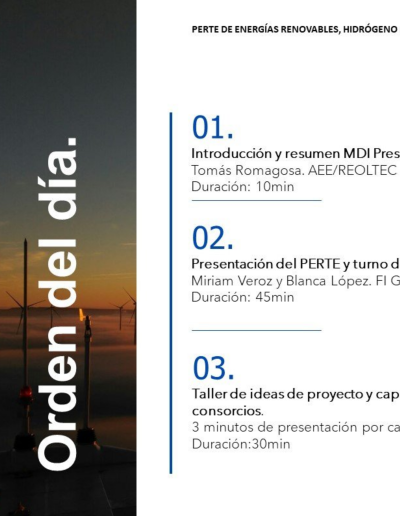 Orden del día.

PERTE DE ENERGÍAS RENOVABLES, HIDRÓGENO

01.
Introducción y resumen MDI Pres
Tomás Romagosa. AEE/REOLTEC
Duración: 10min

02.
Presentación del PERTE y turno d
Miriam Veroz y Blanca López. FI G
Duración: 45min

03.
Taller de ideas de proyecto y cap
consorcios.
3 minutos de presentación por ca
Duración:30min